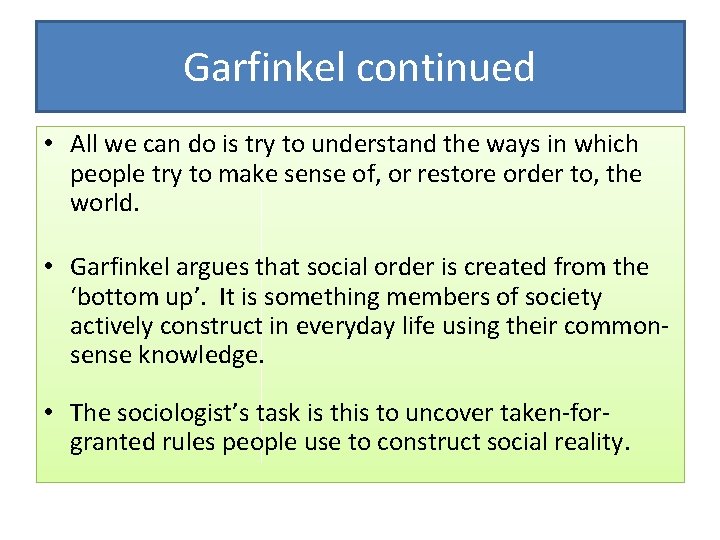 Garfinkel continued

• All we can do is try to understand the ways in which people try to make sense of, or restore order to, the world.

• Garfinkel argues that social order is created from the 'bottom up'. It is something members of society actively construct in everyday life using their common-sense knowledge.

• The sociologist's task is this to uncover taken-for-granted rules people use to construct social reality.